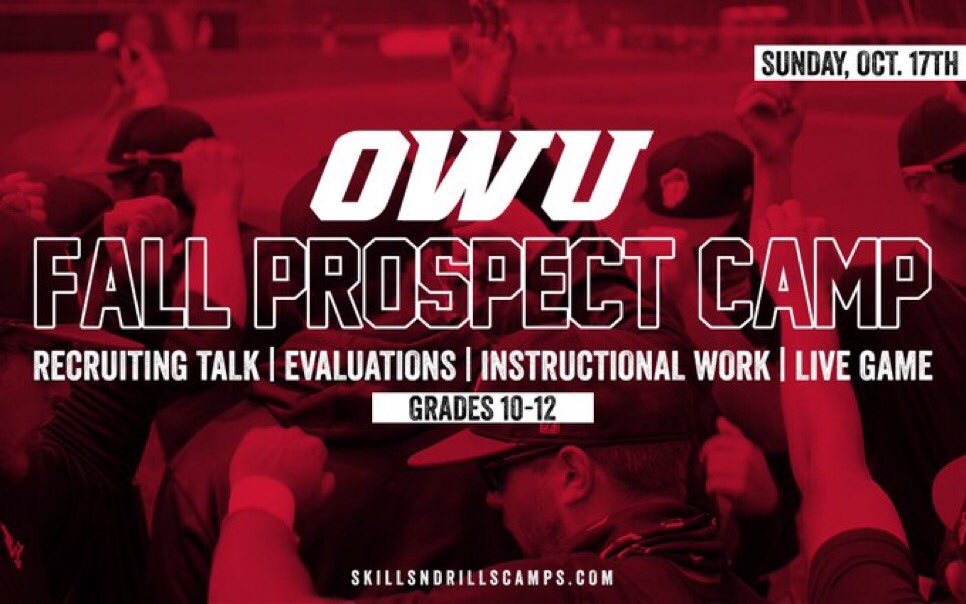 SUNDAY, OCT. 17TH

OWU

FALL PROSPECT CAMP

RECRUITING TALK | EVALUATIONS | INSTRUCTIONAL WORK | LIVE GAME

GRADES 10-12

SKILLSNDRILLSCAMPS.COM